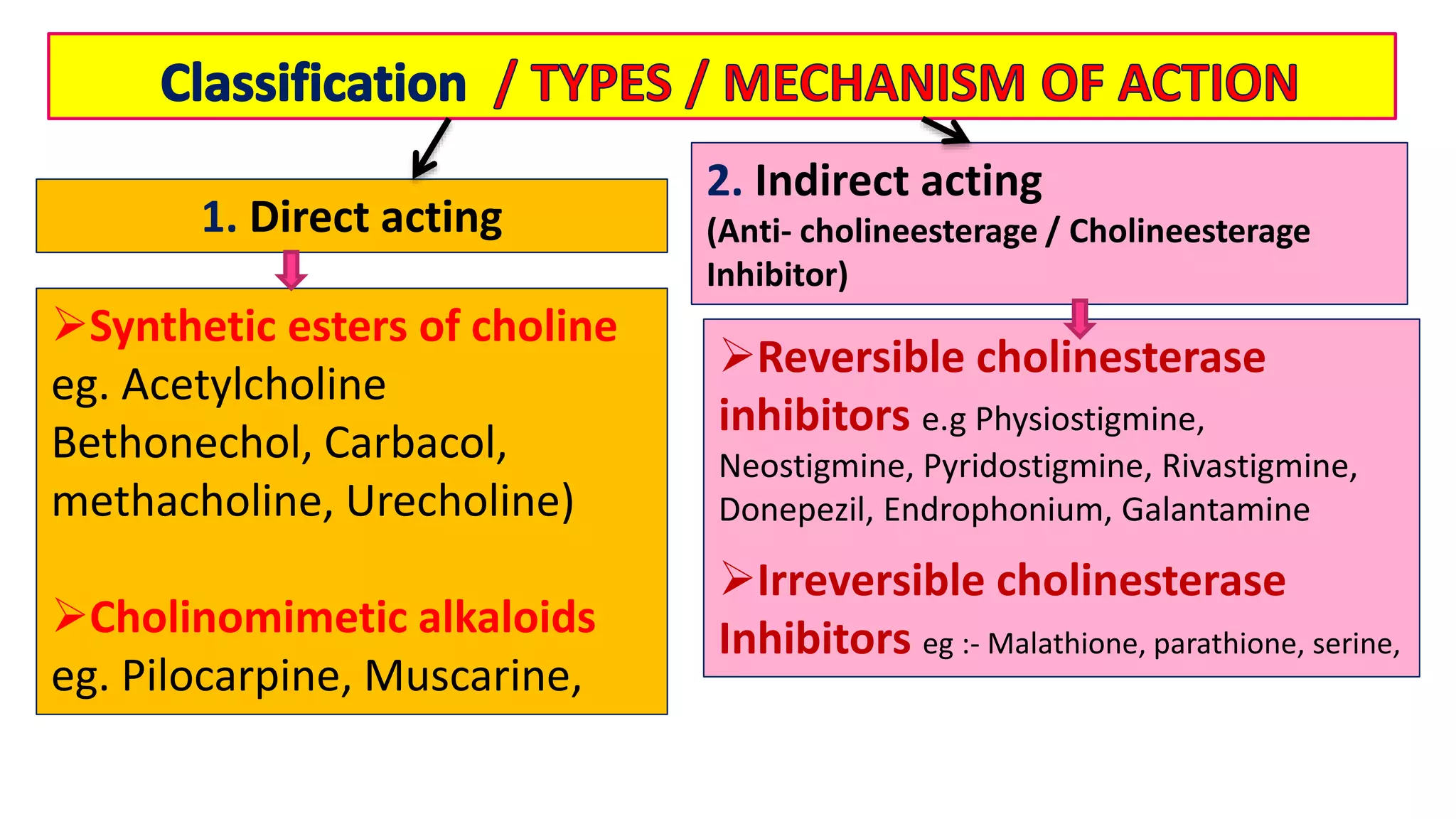 Classification / TYPES / MECHANISM OF ACTION

1. Direct acting

➢Synthetic esters of choline eg. Acetylcholine Bethonechol, Carbacol, methacholine, Urecholine)

➢Cholinomimetic alkaloids eg. Pilocarpine, Muscarine,

2. Indirect acting
(Anti- cholineesterage / Cholineesterage Inhibitor)

➢Reversible cholinesterase inhibitors e.g Physiostigmine, Neostigmine, Pyridostigmine, Rivastigmine, Donepezil, Endrophonium, Galantamine

➢Irreversible cholinesterase Inhibitors eg :- Malathione, parathione, serine,